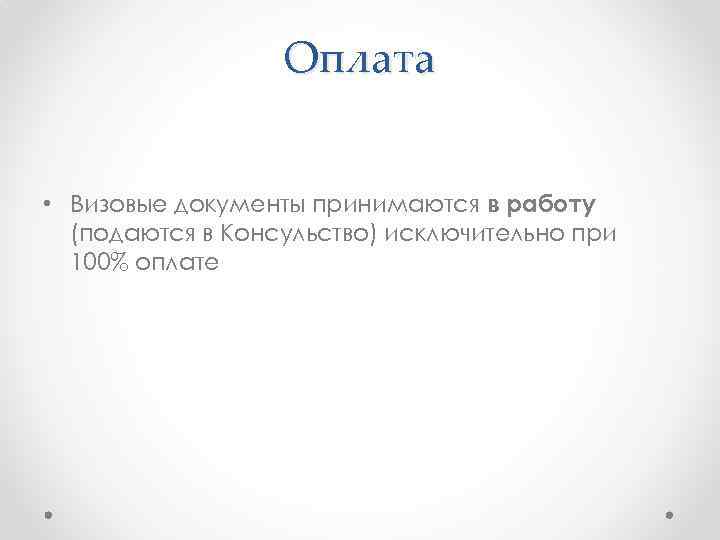 Оплата

• Визовые документы принимаются в работу (подаются в Консульство) исключительно при 100% оплате